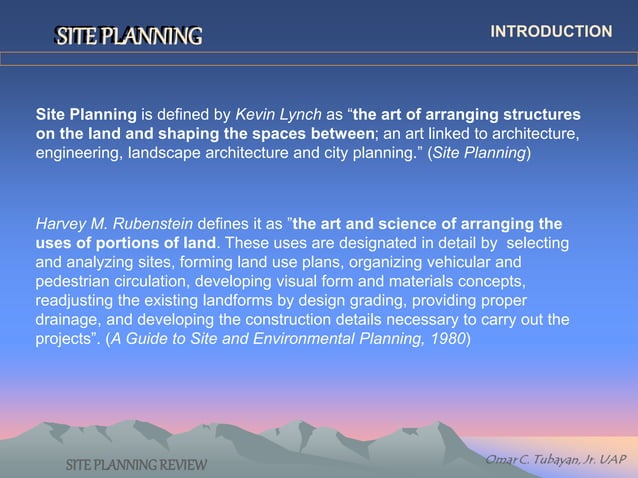 SITE PLANNING

INTRODUCTION

Site Planning is defined by Kevin Lynch as “the art of arranging structures on the land and shaping the spaces between; an art linked to architecture, engineering, landscape architecture and city planning.” (Site Planning)

Harvey M. Rubenstein defines it as ”the art and science of arranging the uses of portions of land. These uses are designated in detail by selecting and analyzing sites, forming land use plans, organizing vehicular and pedestrian circulation, developing visual form and materials concepts, readjusting the existing landforms by design grading, providing proper drainage, and developing the construction details necessary to carry out the projects”. (A Guide to Site and Environmental Planning, 1980)

SITE PLANNING REVIEW

Omar C. Tubayan, Jr. UAP